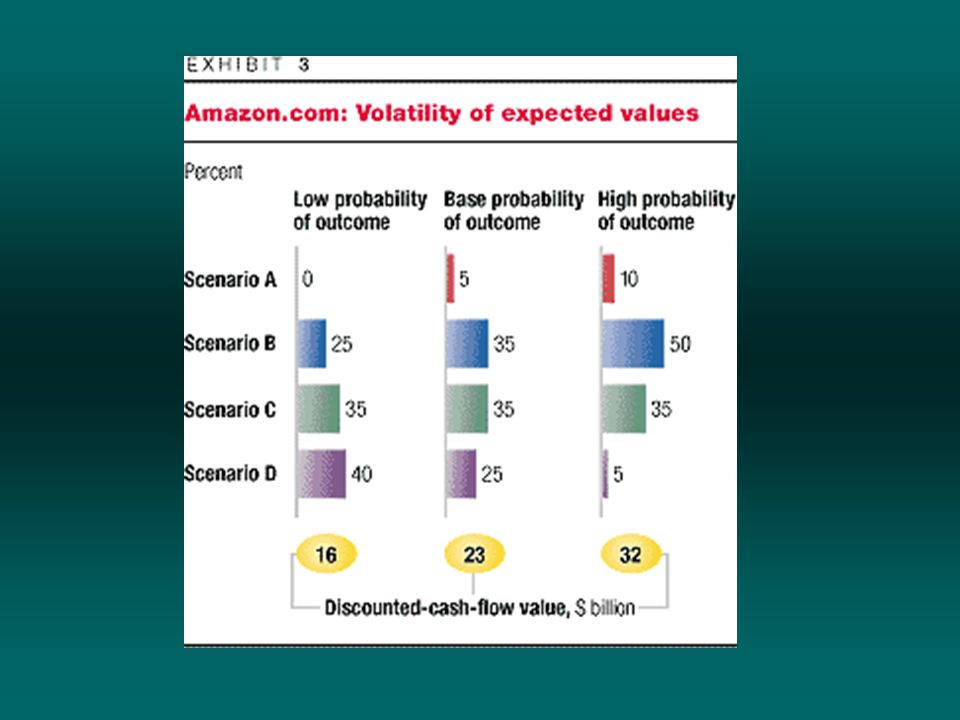 EXHIBIT 3

Amazon.com: Volatility of expected values

Percent

| | Low probability of outcome | Base probability of outcome | High probability of outcome |
|---|---|---|---|
| Scenario A | 0 | 5 | 10 |
| Scenario B | 25 | 35 | 50 |
| Scenario C | 35 | 35 | 35 |
| Scenario D | 40 | 25 | 5 |
| | 16 | 23 | 32 |

Discounted-cash-flow value, $ billion